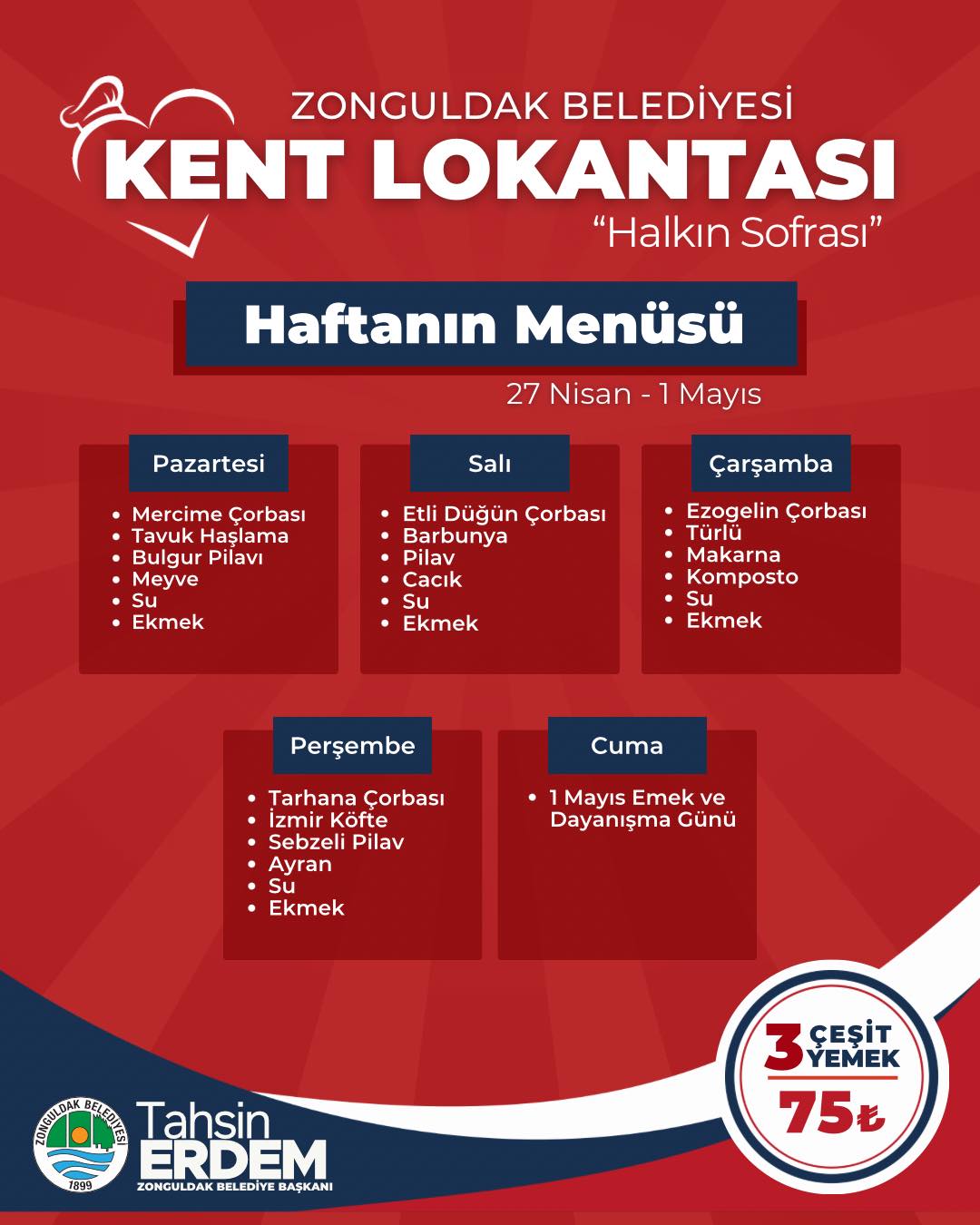 ZONGULDAK BELEDİYESİ
KENT LOKANTASI
"Halkın Sofrası"

Haftanın Menüsü

27 Nisan - 1 Mayıs

Pazartesi
• Mercime Çorbası
• Tavuk Haşlama
• Bulgur Pilavı
• Meyve
• Su
• Ekmek

Salı
• Etli Düğün Çorbası
• Barbunya
• Pilav
• Cacık
• Su
• Ekmek

Çarşamba
• Ezogelin Çorbası
• Türlü
• Makarna
• Komposto
• Su
• Ekmek

Perşembe
• Tarhana Çorbası
• İzmir Köfte
• Sebzeli Pilav
• Ayran
• Su
• Ekmek

Cuma
• 1 Mayıs Emek ve Dayanışma Günü

3 ÇEŞİT YEMEK
75₺

ZONGULDAK BELEDİYESİ
1899

Tahsin
ERDEM
ZONGULDAK BELEDİYE BAŞKANI